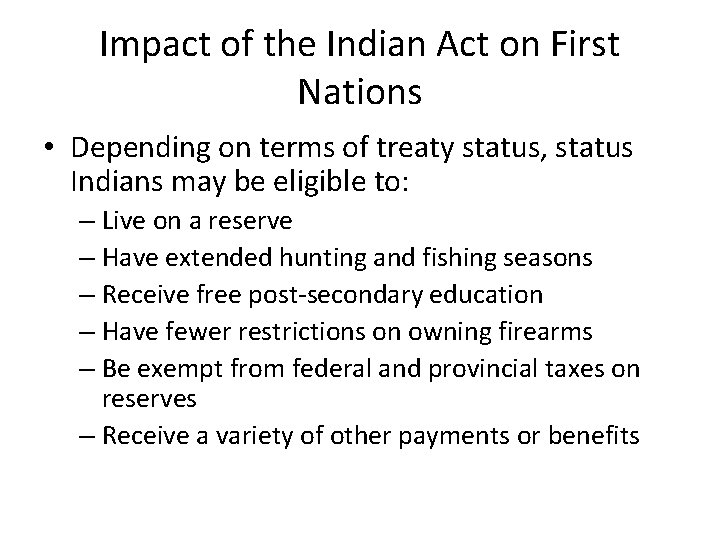 Impact of the Indian Act on First Nations

• Depending on terms of treaty status, status Indians may be eligible to:
 – Live on a reserve
 – Have extended hunting and fishing seasons
 – Receive free post-secondary education
 – Have fewer restrictions on owning firearms
 – Be exempt from federal and provincial taxes on reserves
 – Receive a variety of other payments or benefits